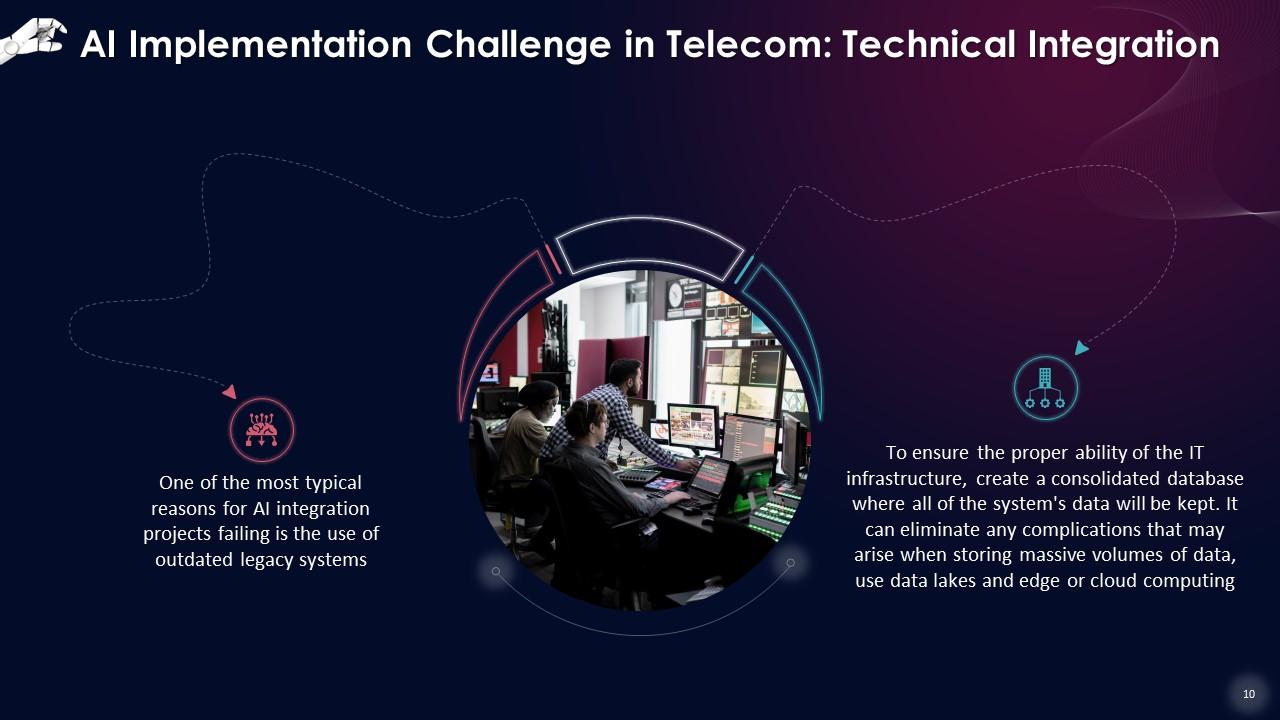 AI Implementation Challenge in Telecom: Technical Integration

One of the most typical reasons for AI integration projects failing is the use of outdated legacy systems

To ensure the proper ability of the IT infrastructure, create a consolidated database where all of the system's data will be kept. It can eliminate any complications that may arise when storing massive volumes of data, use data lakes and edge or cloud computing

10